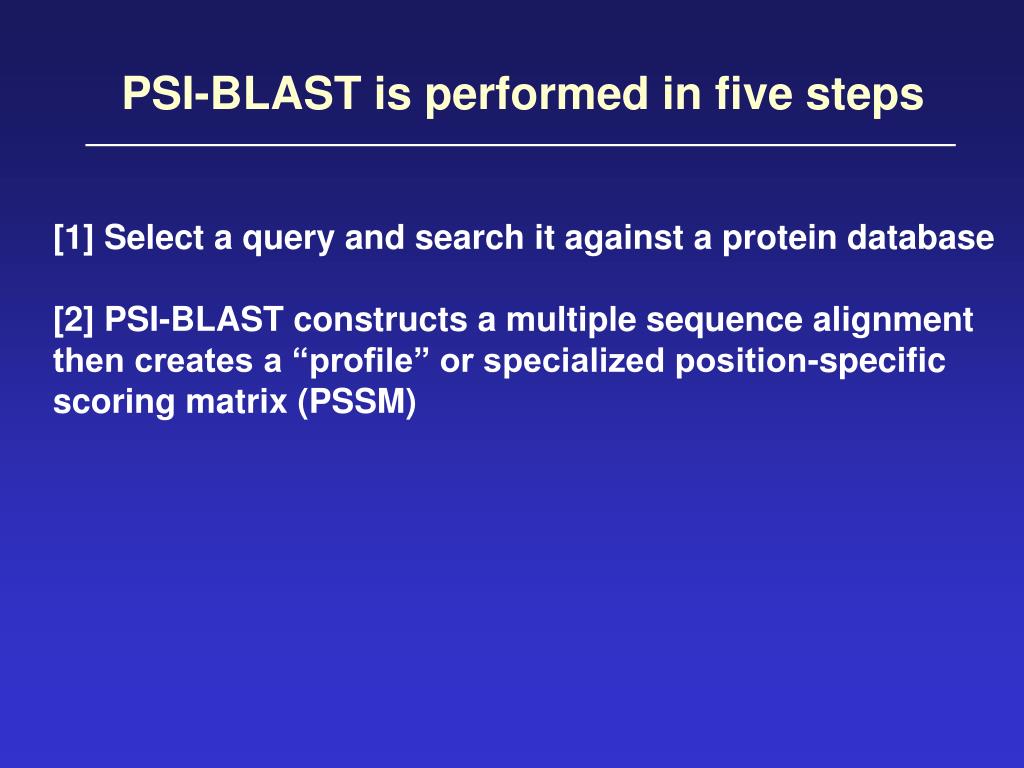 PSI-BLAST is performed in five steps

[1] Select a query and search it against a protein database

[2] PSI-BLAST constructs a multiple sequence alignment then creates a “profile” or specialized position-specific scoring matrix (PSSM)